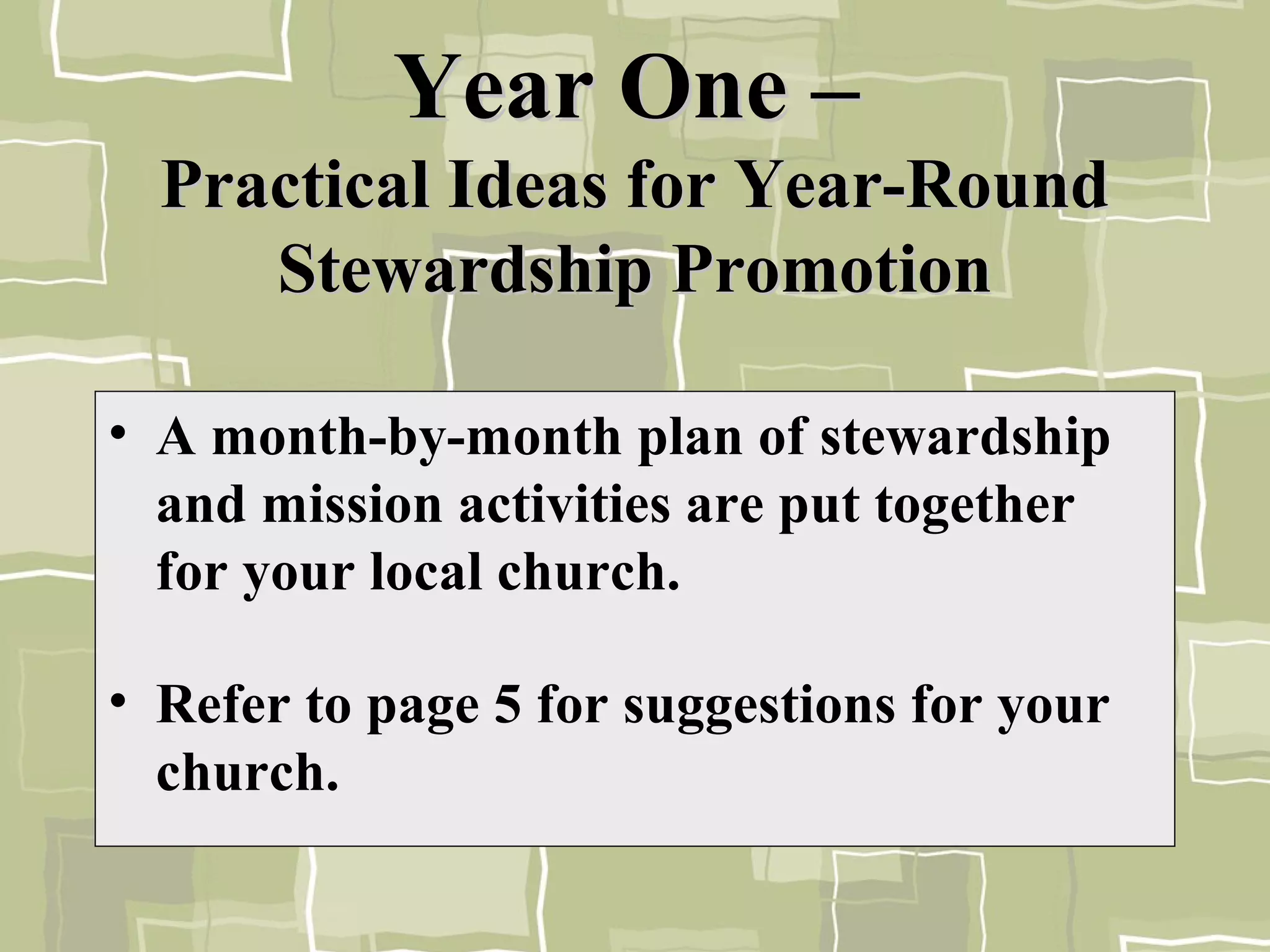 Year One –
Practical Ideas for Year-Round Stewardship Promotion

• A month-by-month plan of stewardship and mission activities are put together for your local church.

• Refer to page 5 for suggestions for your church.